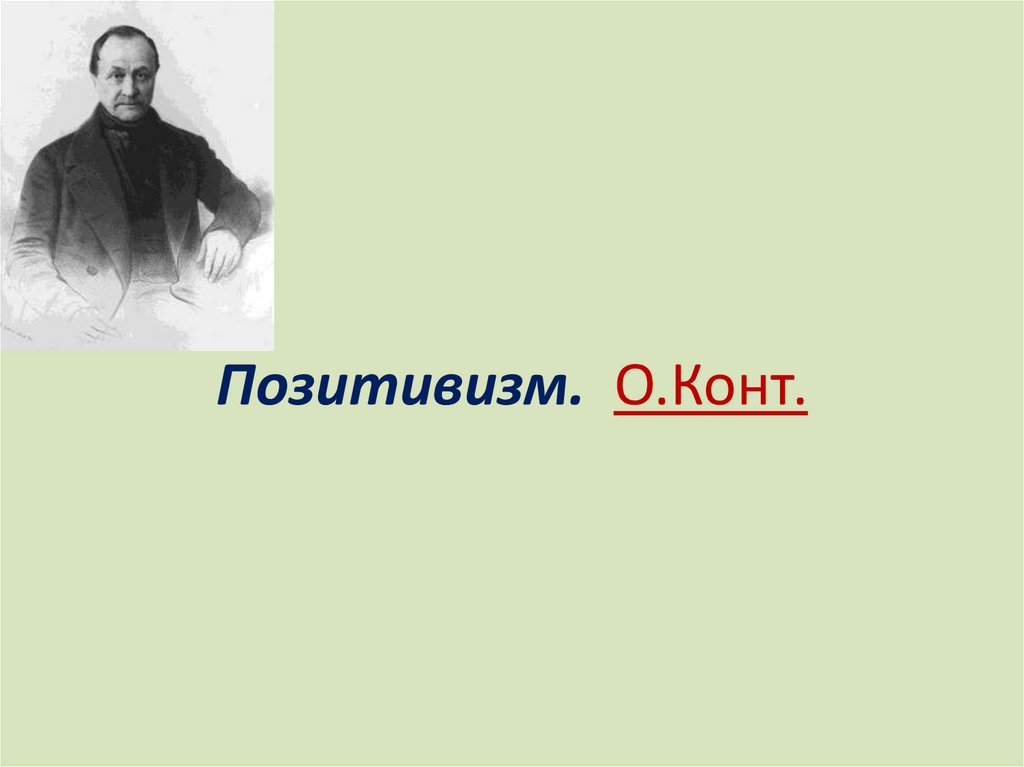 Позитивизм. О.Конт.